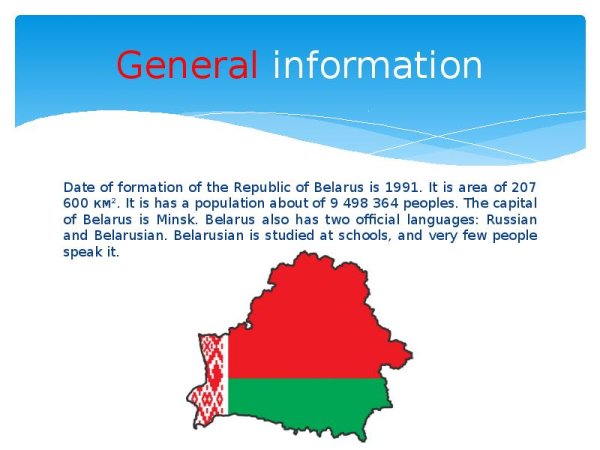 General information

Date of formation of the Republic of Belarus is 1991. It is area of 207 600 км². It is has a population about of 9 498 364 peoples. The capital of Belarus is Minsk. Belarus also has two official languages: Russian and Belarusian. Belarusian is studied at schools, and very few people speak it.